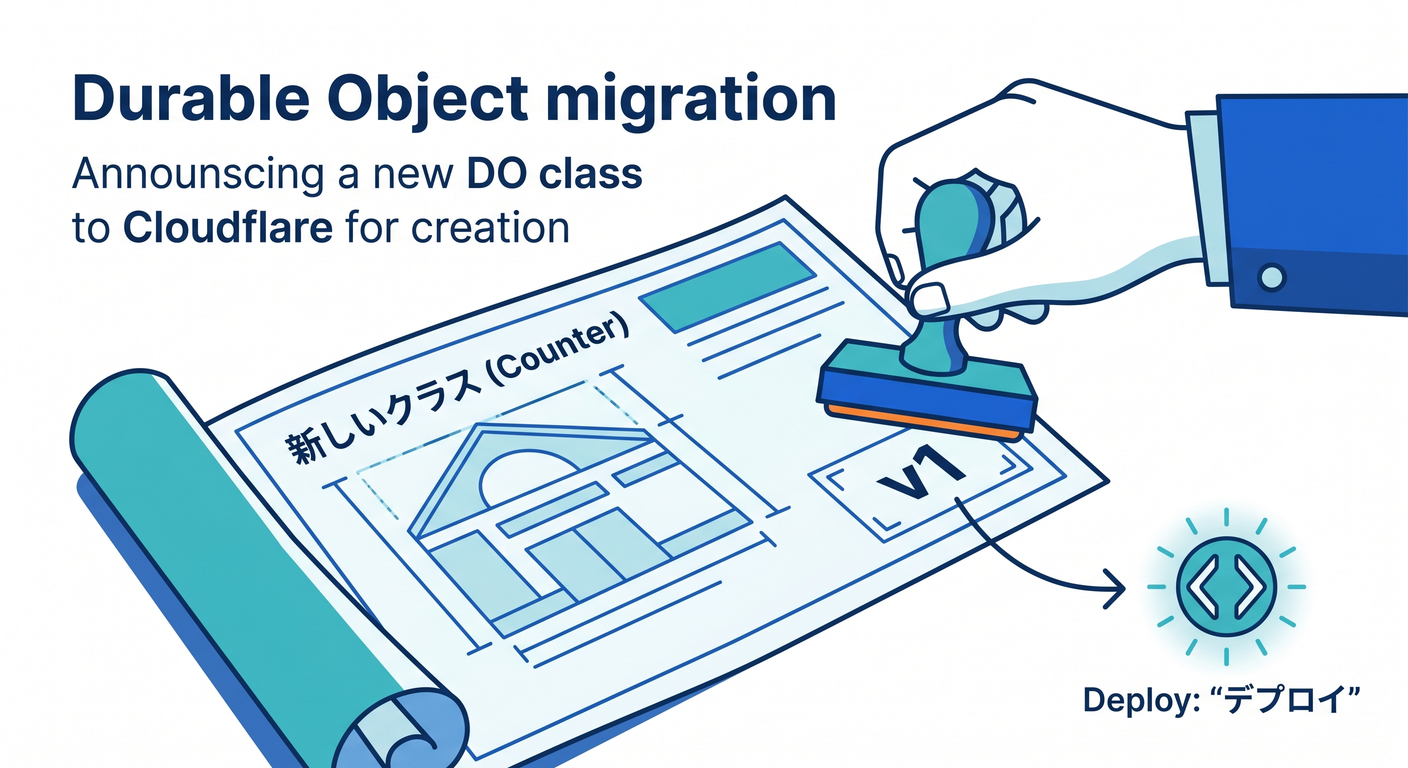 Durable Object migration

Announscing a new DO class to Cloudflare for creation

新しいクラス (Counter)

v1

Deploy: “デプロイ”